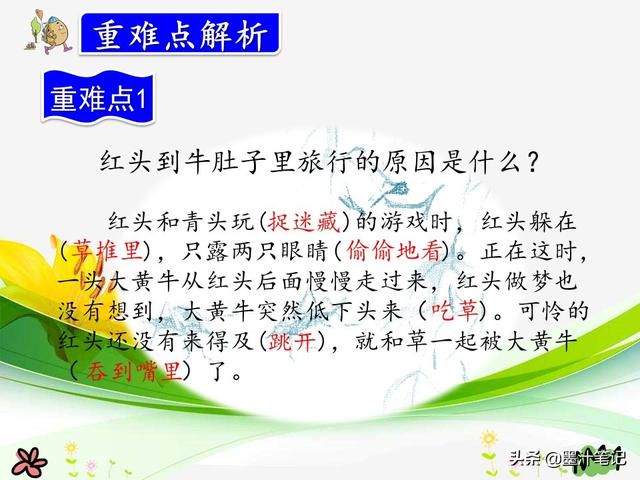 重难点解析

重难点1

红头到牛肚子里旅行的原因是什么？

红头和青头玩(捉迷藏)的游戏时，红头躲在(草堆里)，只露两只眼睛(偷偷地看)。正在这时，一头大黄牛从红头后面慢慢走过来，红头做梦也没有想到，大黄牛突然低下头来（吃草)。可怜的红头还没有来得及(跳开)，就和草一起被大黄牛（吞到嘴里）了。

头条 @墨汁笔记